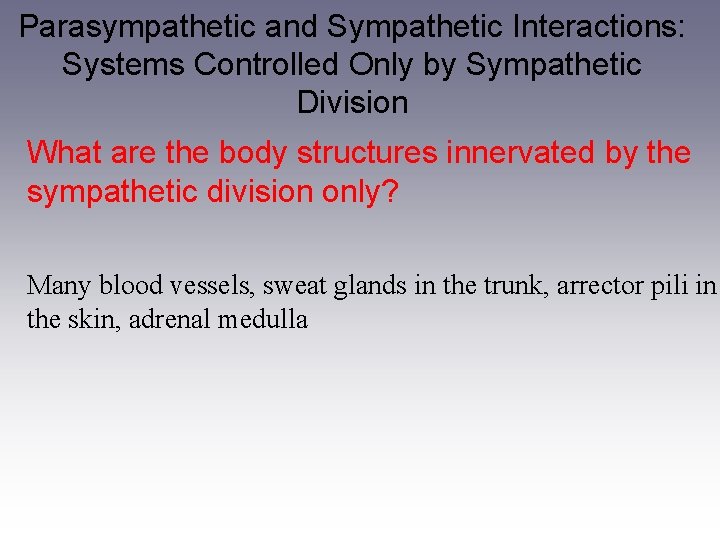 Parasympathetic and Sympathetic Interactions: Systems Controlled Only by Sympathetic Division

What are the body structures innervated by the sympathetic division only?

Many blood vessels, sweat glands in the trunk, arrector pili in the skin, adrenal medulla